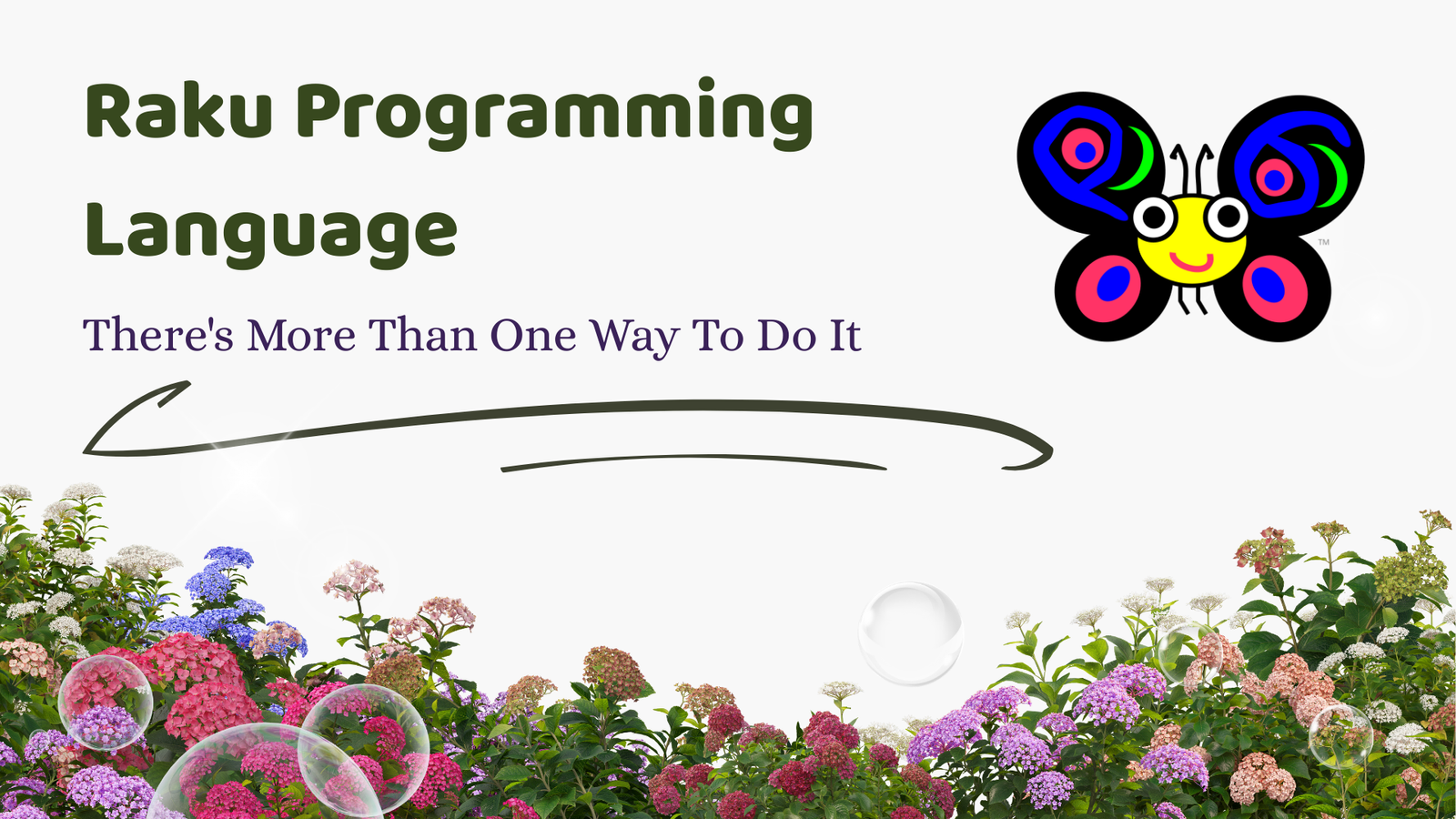 Raku Programming Language

There's More Than One Way To Do It

™